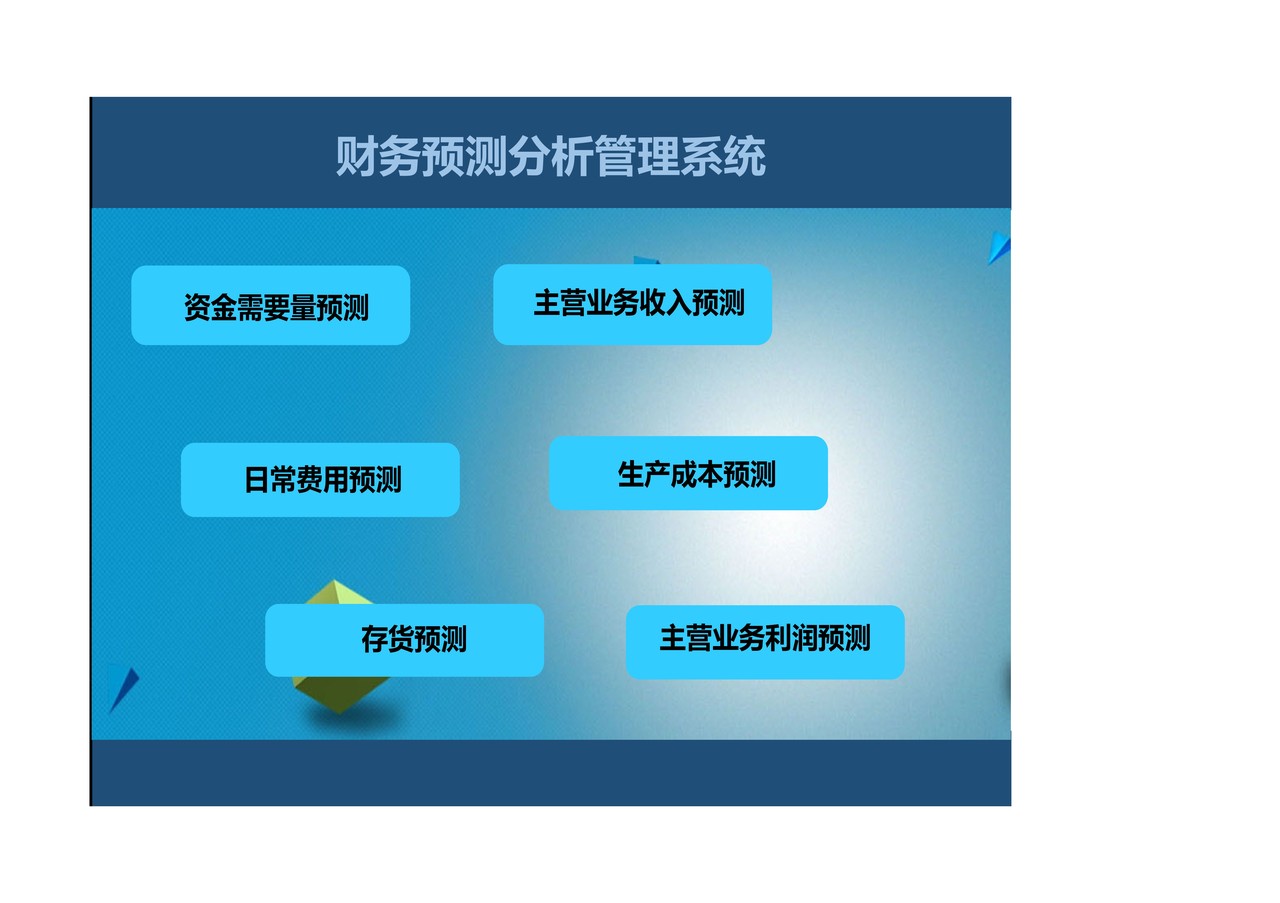 财务预测分析管理系统

资金需要量预测

主营业务收入预测

日常费用预测

生产成本预测

存货预测

主营业务利润预测